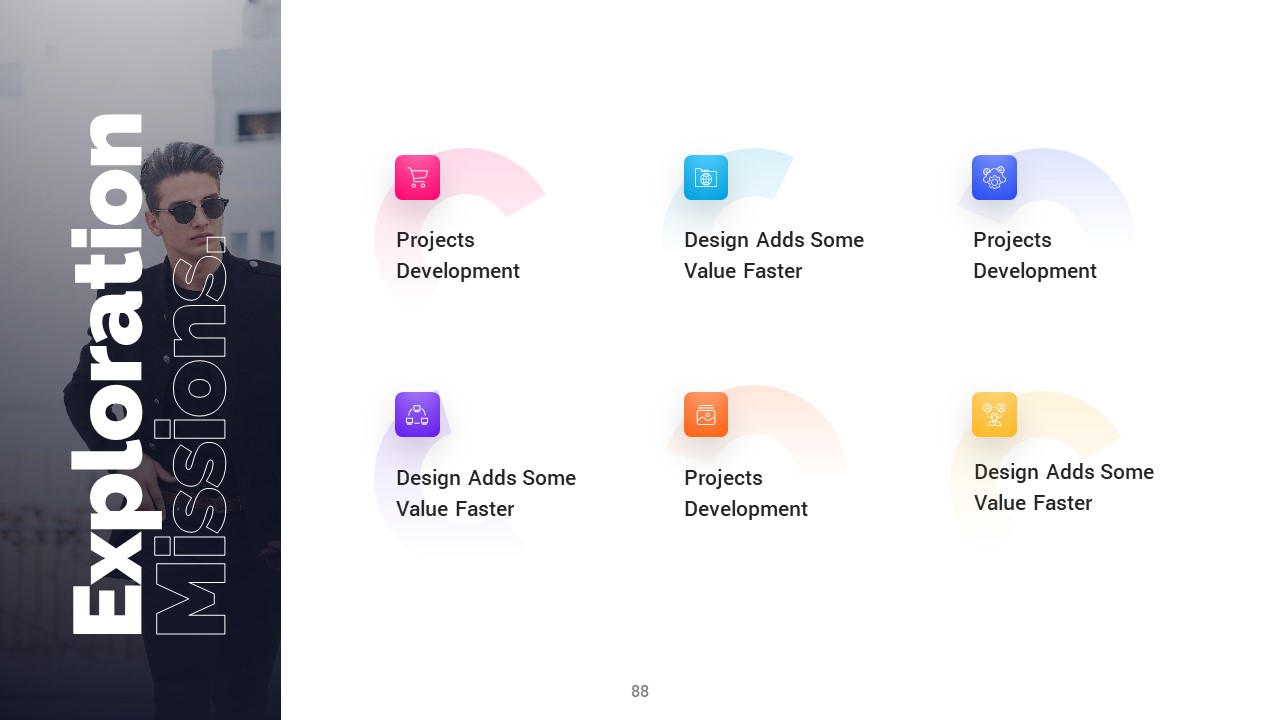 Exploration Missions.

Projects Development

Design Adds Some Value Faster

Projects Development

Design Adds Some Value Faster

Projects Development

Design Adds Some Value Faster

88